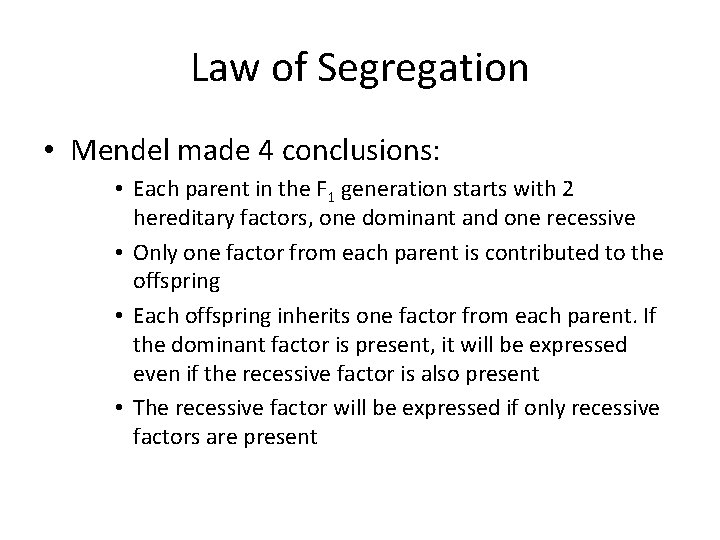 Law of Segregation

• Mendel made 4 conclusions:

• Each parent in the $F_1$ generation starts with 2 hereditary factors, one dominant and one recessive

• Only one factor from each parent is contributed to the offspring

• Each offspring inherits one factor from each parent. If the dominant factor is present, it will be expressed even if the recessive factor is also present

• The recessive factor will be expressed if only recessive factors are present